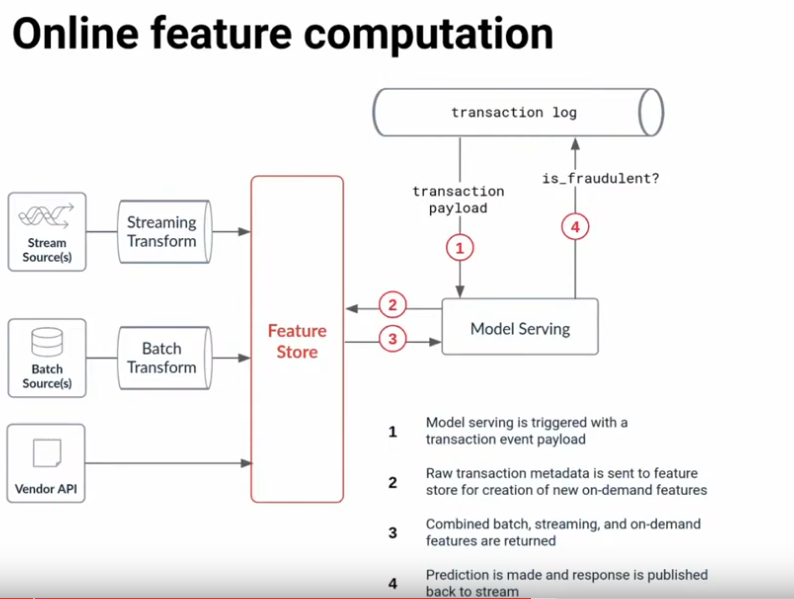 Online feature computation

transaction log

transaction payload

is_fraudulent?

1

4

Stream Source(s)

Streaming Transform

Batch Source(s)

Batch Transform

Vendor API

Feature Store

2

3

Model Serving

1 Model serving is triggered with a transaction event payload

2 Raw transaction metadata is sent to feature store for creation of new on-demand features

3 Combined batch, streaming, and on-demand features are returned

4 Prediction is made and response is published back to stream